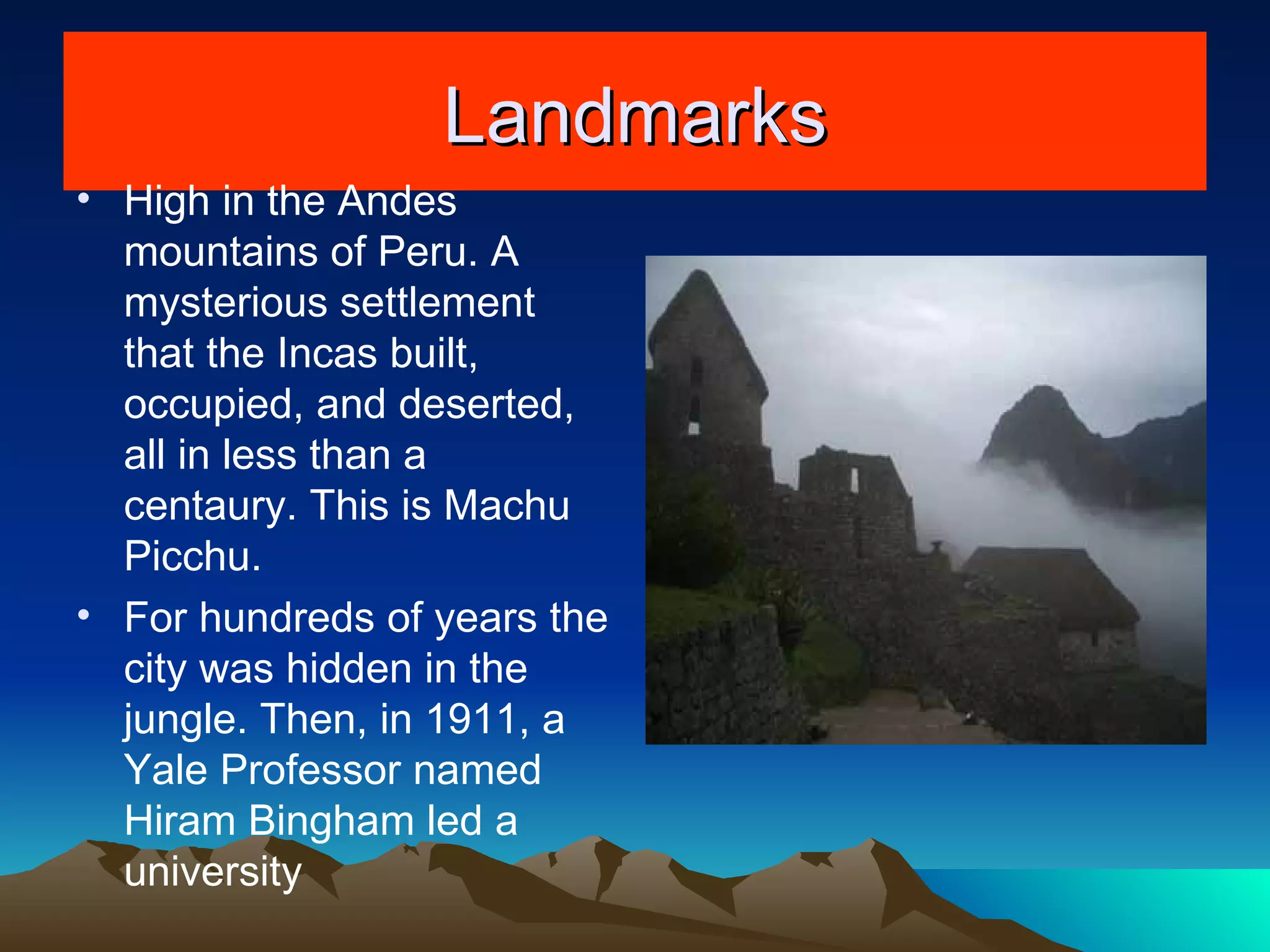 Landmarks

• High in the Andes mountains of Peru. A mysterious settlement that the Incas built, occupied, and deserted, all in less than a centaury. This is Machu Picchu.

• For hundreds of years the city was hidden in the jungle. Then, in 1911, a Yale Professor named Hiram Bingham led a university